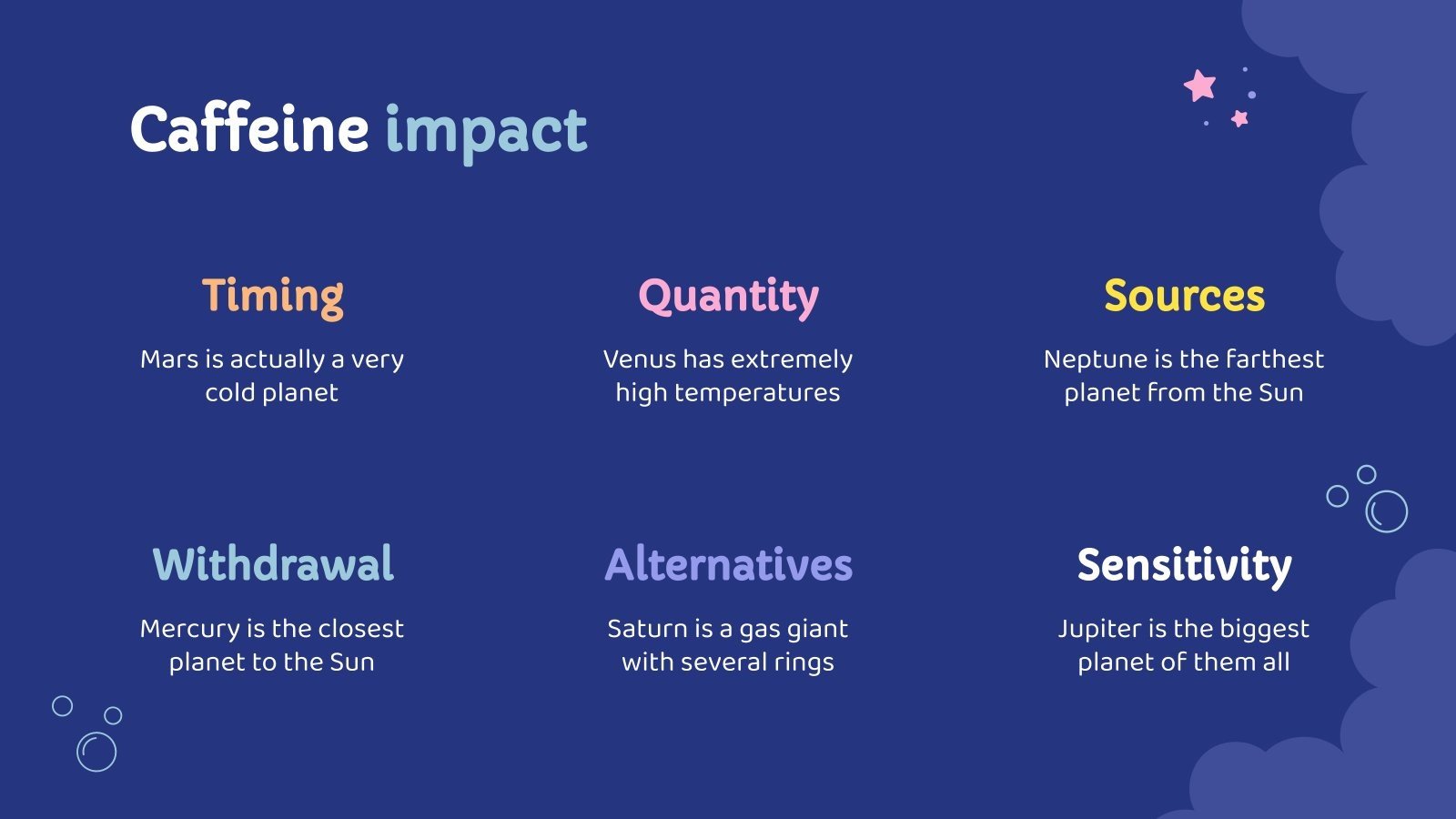 Caffeine impact

Timing

Mars is actually a very cold planet

Quantity

Venus has extremely high temperatures

Sources

Neptune is the farthest planet from the Sun

Withdrawal

Mercury is the closest planet to the Sun

Alternatives

Saturn is a gas giant with several rings

Sensitivity

Jupiter is the biggest planet of them all